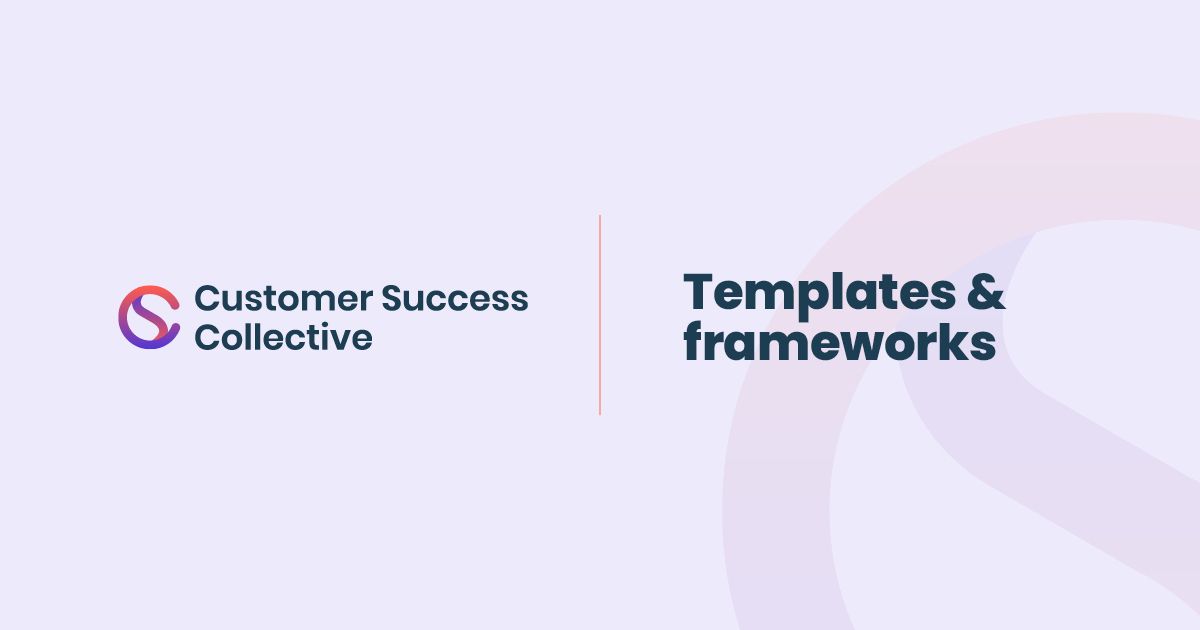 Customer Success Collective

Templates & frameworks